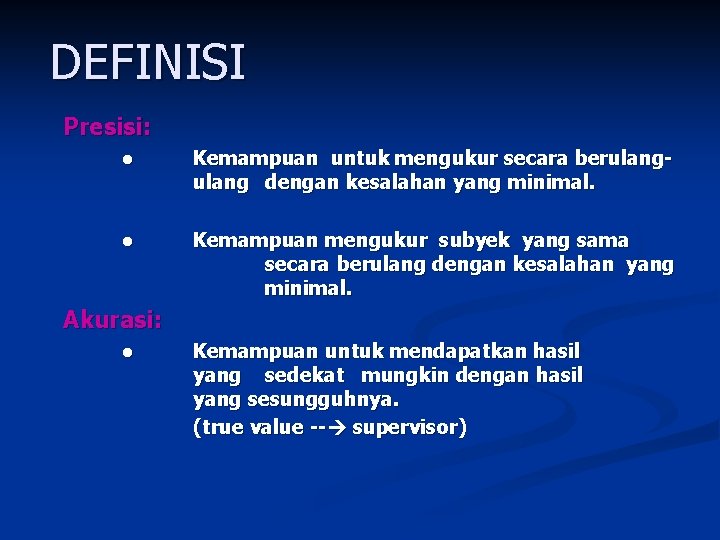 DEFINISI

Presisi:

● Kemampuan untuk mengukur secara berulang-ulang dengan kesalahan yang minimal.

● Kemampuan mengukur subyek yang sama secara berulang dengan kesalahan yang minimal.

Akurasi:

● Kemampuan untuk mendapatkan hasil yang sedekat mungkin dengan hasil yang sesungguhnya.

(true value --→ supervisor)